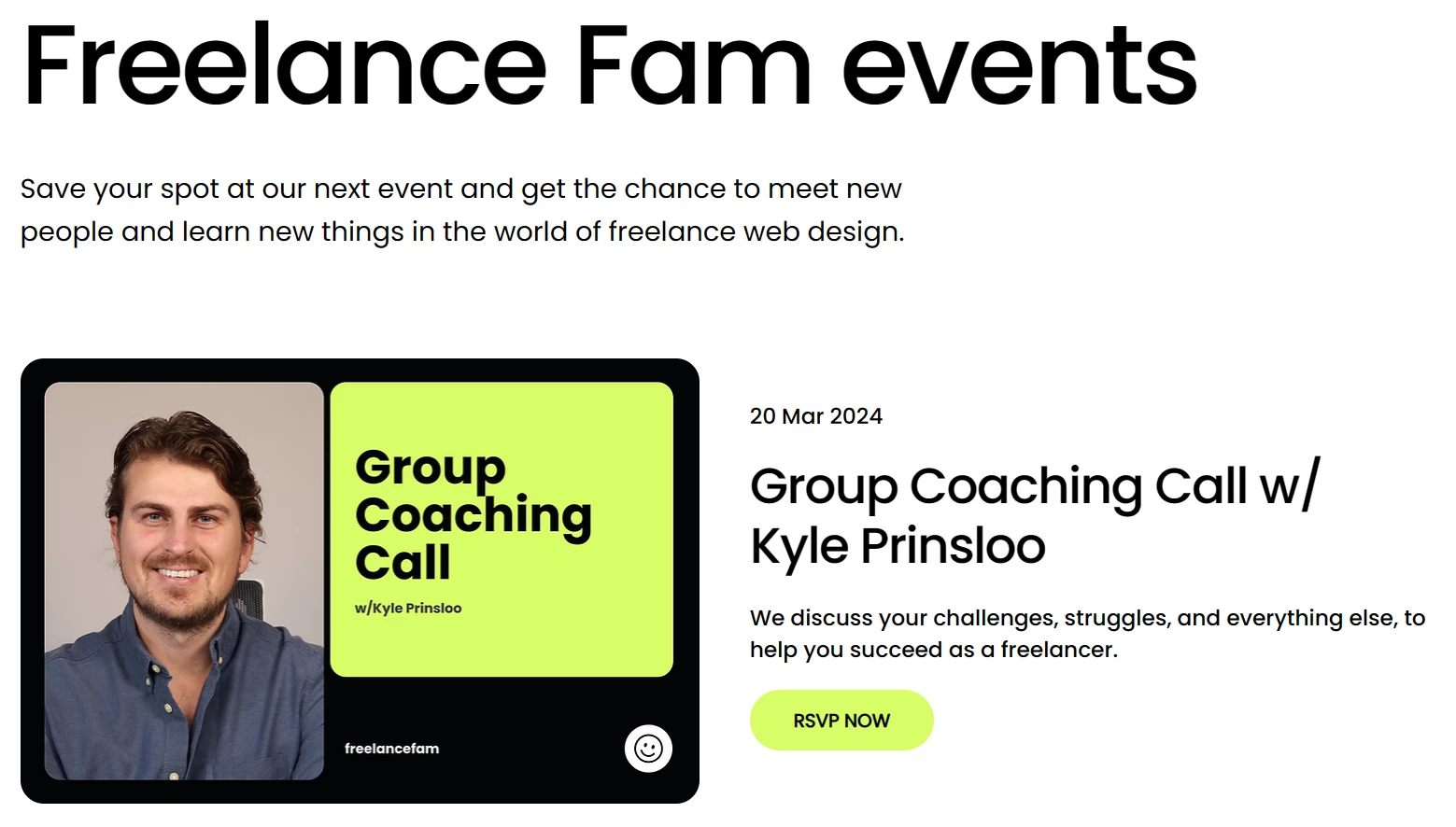 Freelance Fam events

Save your spot at our next event and get the chance to meet new people and learn new things in the world of freelance web design.

Group Coaching Call

w/Kyle Prinsloo

freelancefam

20 Mar 2024

Group Coaching Call w/ Kyle Prinsloo

We discuss your challenges, struggles, and everything else, to help you succeed as a freelancer.

RSVP NOW